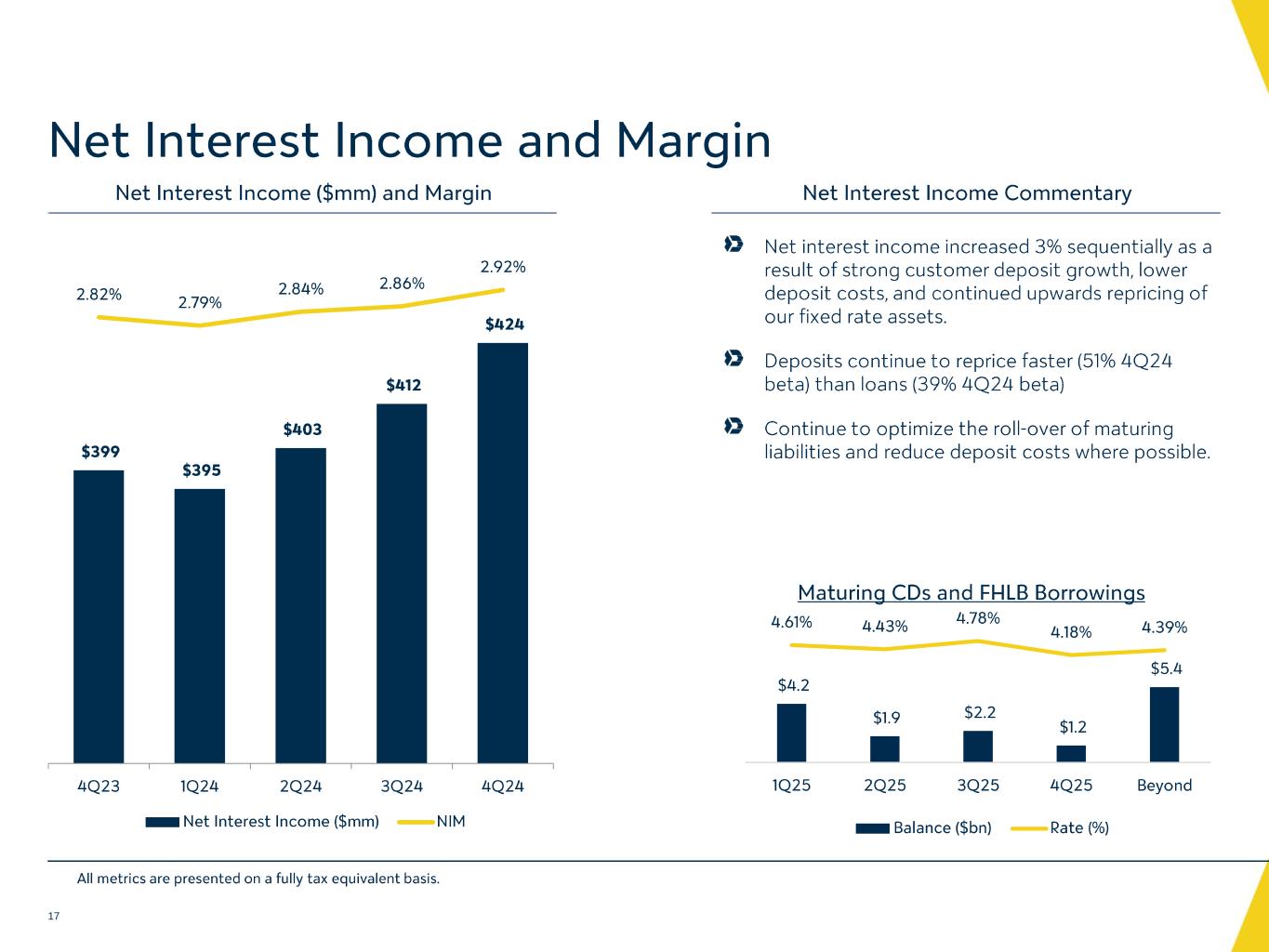 Net Interest Income and Margin

Net Interest Income ($mm) and Margin

2.82% 2.79% 2.84% 2.86% 2.92%

$399 $395 $403 $412 $424

4Q23 1Q24 2Q24 3Q24 4Q24

Net Interest Income ($mm) NIM

Net Interest Income Commentary

Net interest income increased 3% sequentially as a result of strong customer deposit growth, lower deposit costs, and continued upwards repricing of our fixed rate assets.

Deposits continue to reprice faster (51% 4Q24 beta) than loans (39% 4Q24 beta)

Continue to optimize the roll-over of maturing liabilities and reduce deposit costs where possible.

Maturing CDs and FHLB Borrowings

4.61% 4.43% 4.78% 4.18% 4.39%

$4.2 $1.9 $2.2 $1.2 $5.4

1Q25 2Q25 3Q25 4Q25 Beyond

Balance ($bn) Rate (%)

All metrics are presented on a fully tax equivalent basis.

17